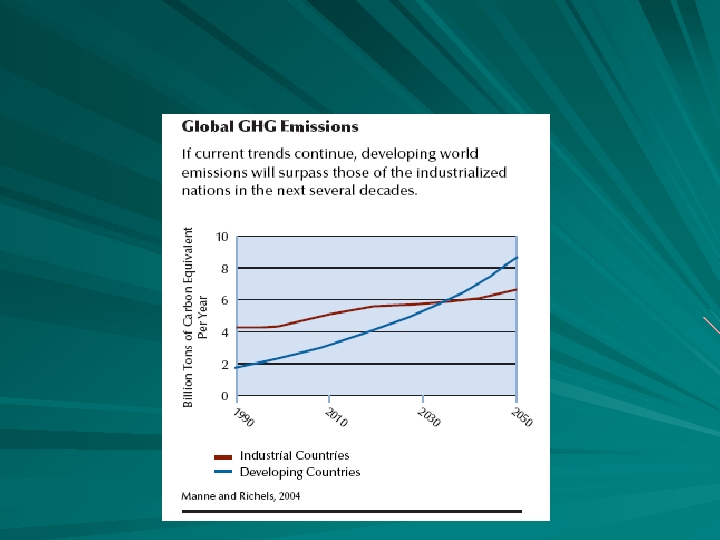 Global GHG Emissions

If current trends continue, developing world emissions will surpass those of the industrialized nations in the next several decades.

Billion Tons of Carbon Equivalent Per Year

10
8
6
4
2
0

1990
2010
2030
2050

Industrial Countries
Developing Countries

Manne and Richels, 2004